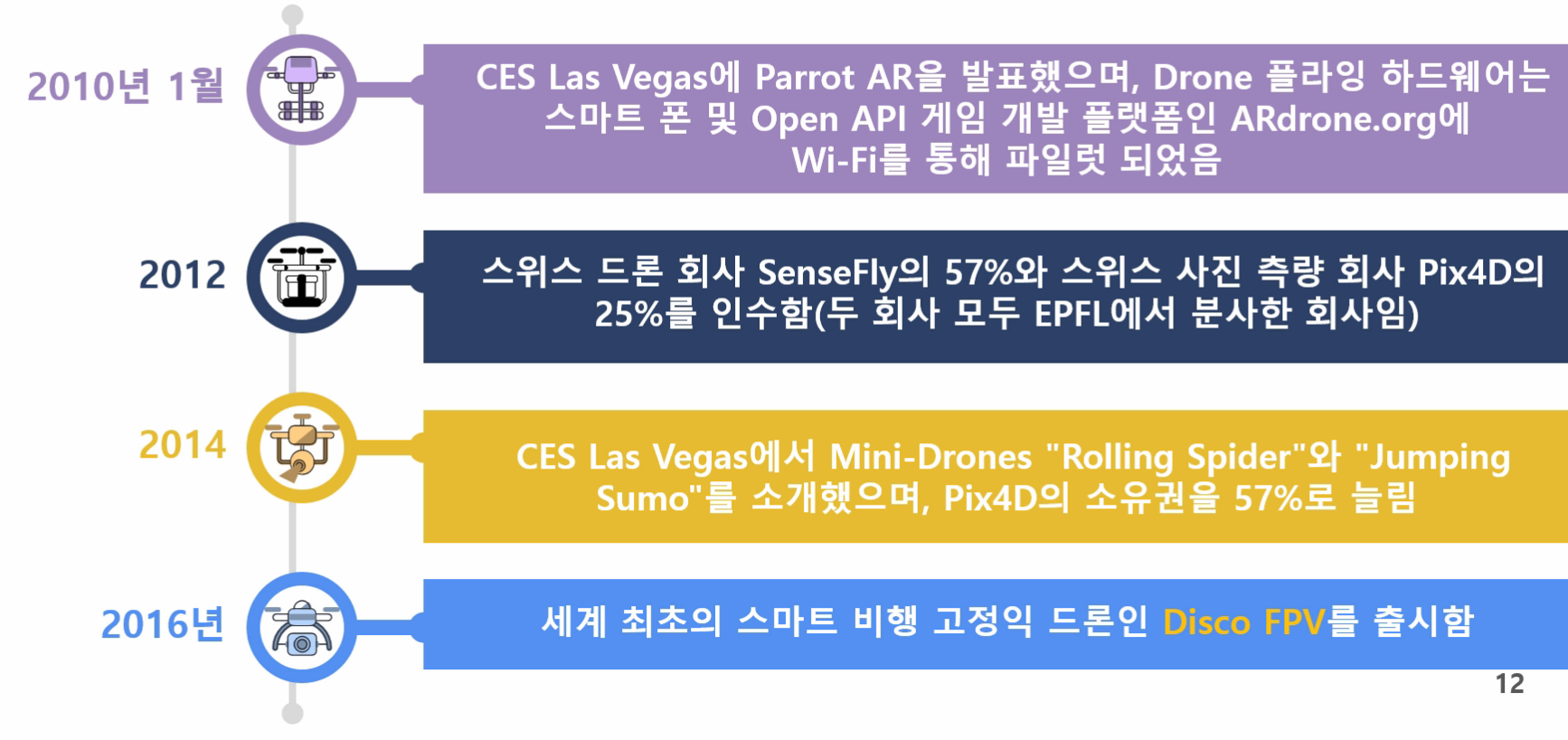 2010년 1월

CES Las Vegas에 Parrot AR을 발표했으며, Drone 플라잉 하드웨어는 스마트 폰 및 Open API 게임 개발 플랫폼인 ARdrone.org에 Wi-Fi를 통해 파일럿 되었음

2012

스위스 드론 회사 SenseFly의 57%와 스위스 사진 측량 회사 Pix4D의 25%를 인수함(두 회사 모두 EPFL에서 분사한 회사임)

2014

CES Las Vegas에서 Mini-Drones "Rolling Spider"와 "Jumping Sumo"를 소개했으며, Pix4D의 소유권을 57%로 늘림

2016년

세계 최초의 스마트 비행 고정익 드론인 Disco FPV를 출시함

12